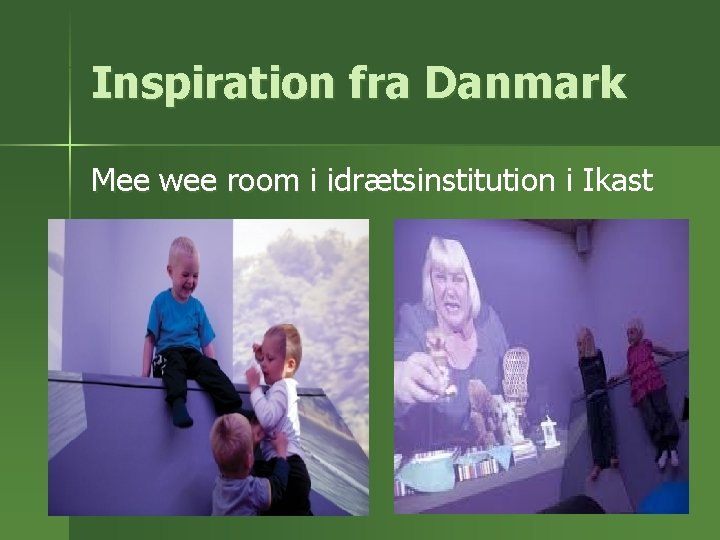 Inspiration fra Danmark

Mee wee room i idrætsinstitution i Ikast